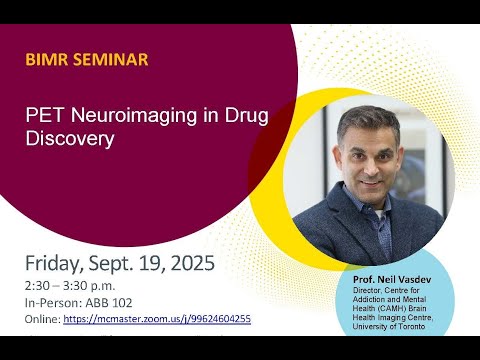 BIMR SEMINAR

PET Neuroimaging in Drug Discovery

Friday, Sept. 19, 2025
2:30 – 3:30 p.m.
In-Person: ABB 102
Online: https://mcmaster.zoom.us/j/99624604255

Prof. Neil Vasdev
Director, Centre for Addiction and Mental Health (CAMH) Brain Health Imaging Centre, University of Toronto